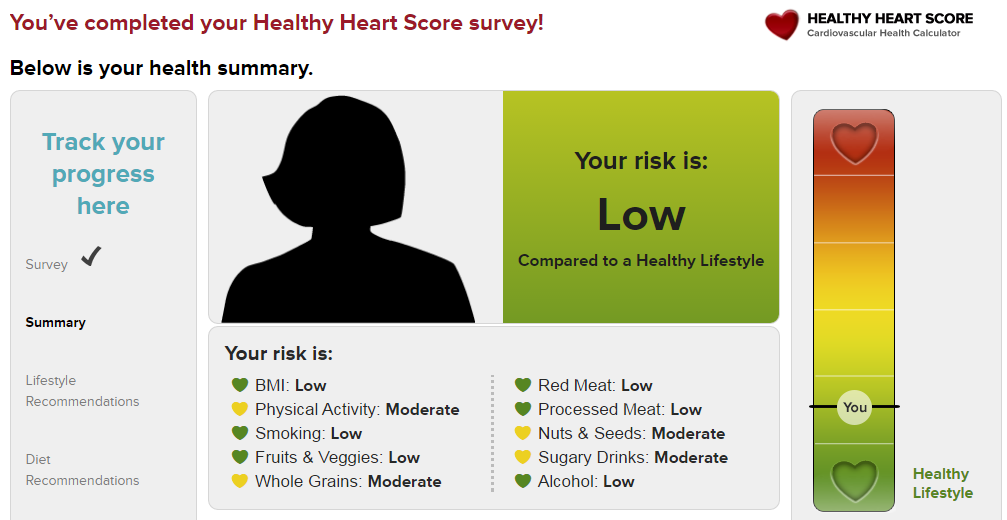 You've completed your Healthy Heart Score survey!

HEALTHY HEART SCORE
Cardiovascular Health Calculator

Below is your health summary.

Track your progress here

Survey ✓

Summary

Lifestyle Recommendations

Diet Recommendations

Your risk is:

Low

Compared to a Healthy Lifestyle

Your risk is:

BMI: Low
Physical Activity: Moderate
Smoking: Low
Fruits & Veggies: Low
Whole Grains: Moderate

Red Meat: Low
Processed Meat: Low
Nuts & Seeds: Moderate
Sugary Drinks: Moderate
Alcohol: Low

You

Healthy Lifestyle